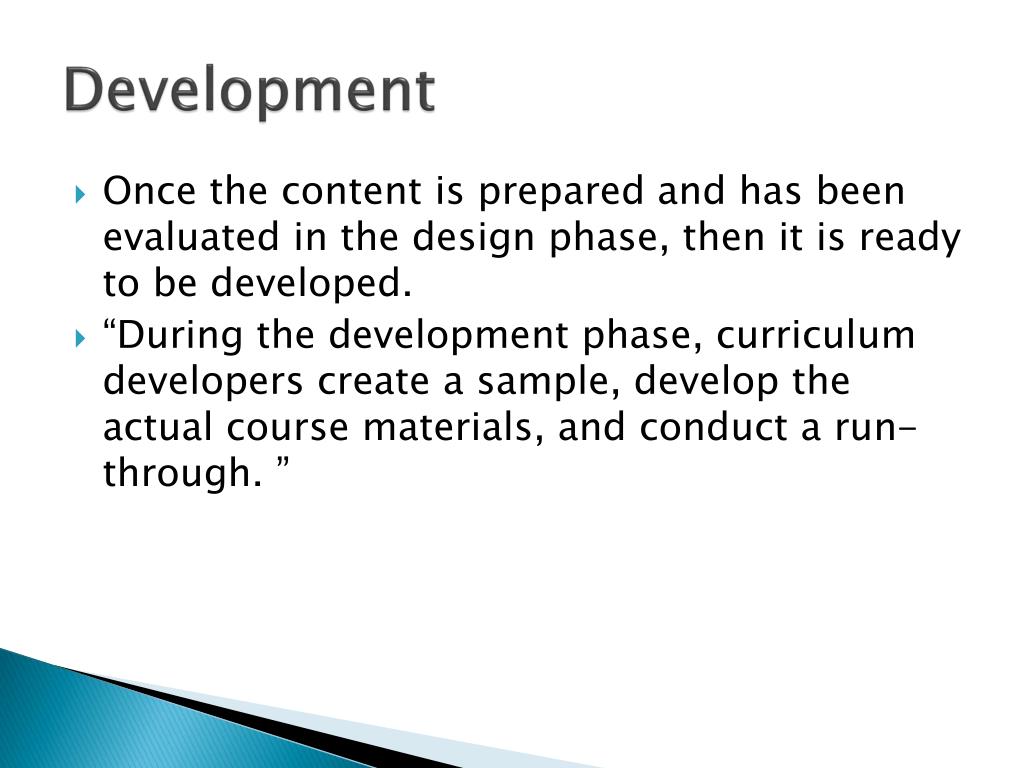 Development

Once the content is prepared and has been evaluated in the design phase, then it is ready to be developed.

“During the development phase, curriculum developers create a sample, develop the actual course materials, and conduct a run-through. ”